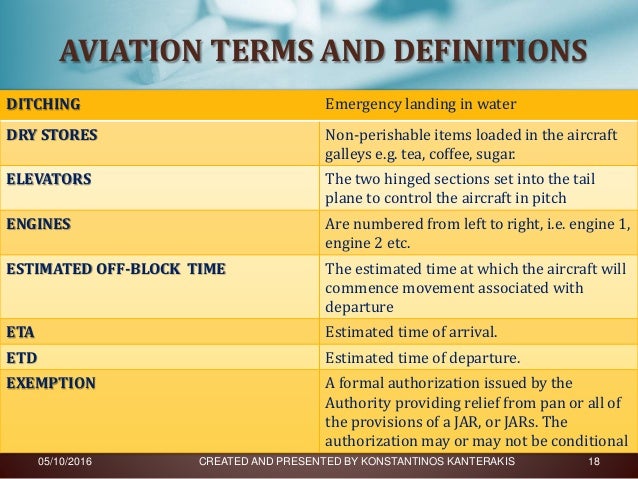 AVIATION TERMS AND DEFINITIONS

| DITCHING | Emergency landing in water |
|---|---|
| DRY STORES | Non-perishable items loaded in the aircraft galleys e.g. tea, coffee, sugar. |
| ELEVATORS | The two hinged sections set into the tail plane to control the aircraft in pitch |
| ENGINES | Are numbered from left to right, i.e. engine 1, engine 2 etc. |
| ESTIMATED OFF-BLOCK TIME | The estimated time at which the aircraft will commence movement associated with departure |
| ETA | Estimated time of arrival. |
| ETD | Estimated time of departure. |
| EXEMPTION | A formal authorization issued by the Authority providing relief from pan or all of the provisions of a JAR, or JARs. The authorization may or may not be conditional |

05/10/2016 CREATED AND PRESENTED BY KONSTANTINOS KANTERAKIS 18